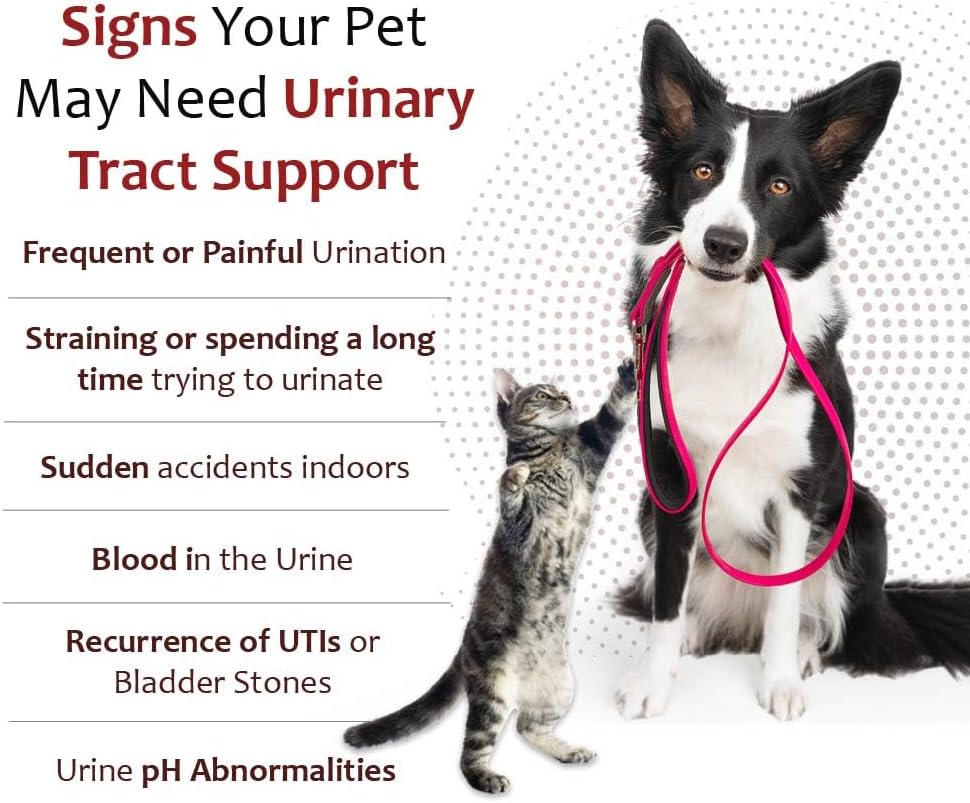 Signs Your Pet May Need Urinary Tract Support

Frequent or Painful Urination

Straining or spending a long time trying to urinate

Sudden accidents indoors

Blood in the Urine

Recurrence of UTIs or Bladder Stones

Urine pH Abnormalities